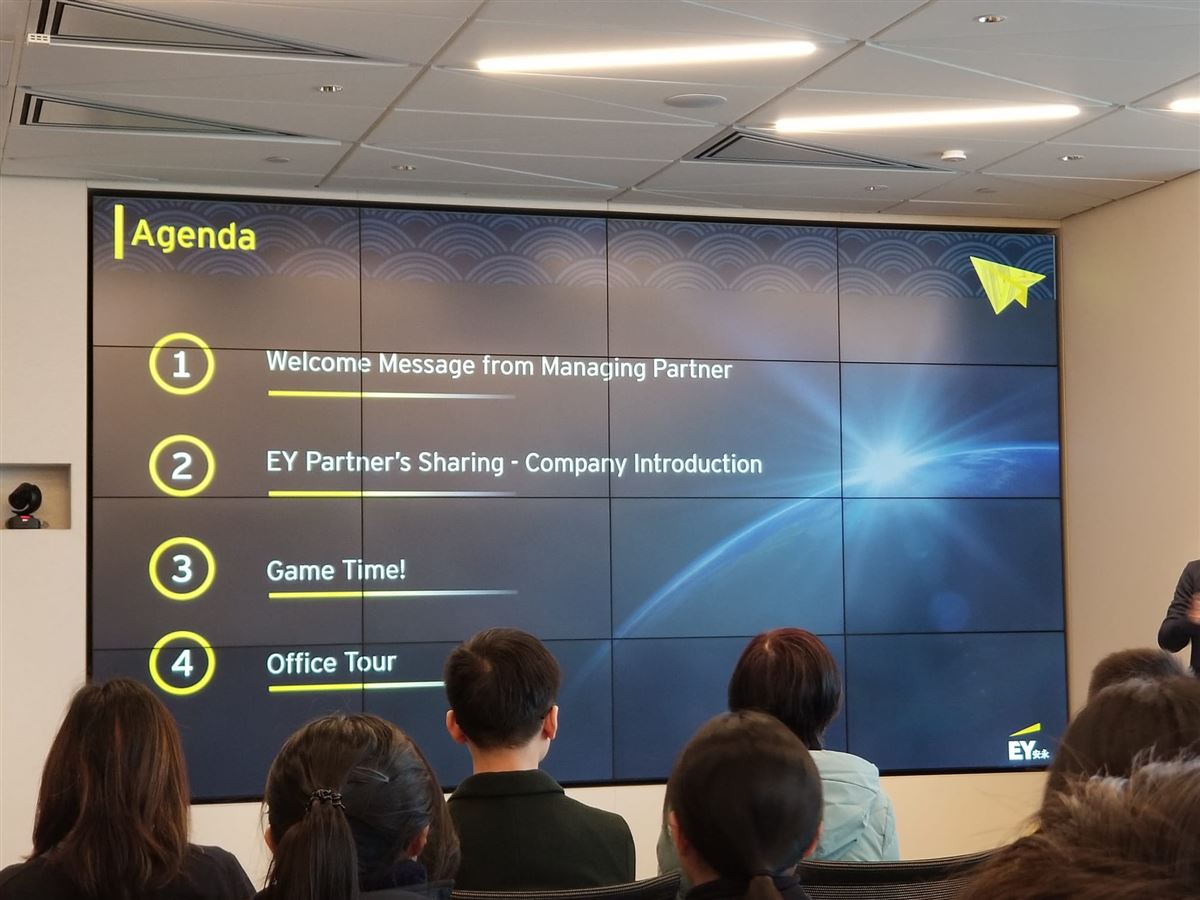 Agenda

1 Welcome Message from Managing Partner

2 EY Partner's Sharing - Company Introduction

3 Game Time!

4 Office Tour

EY 安永